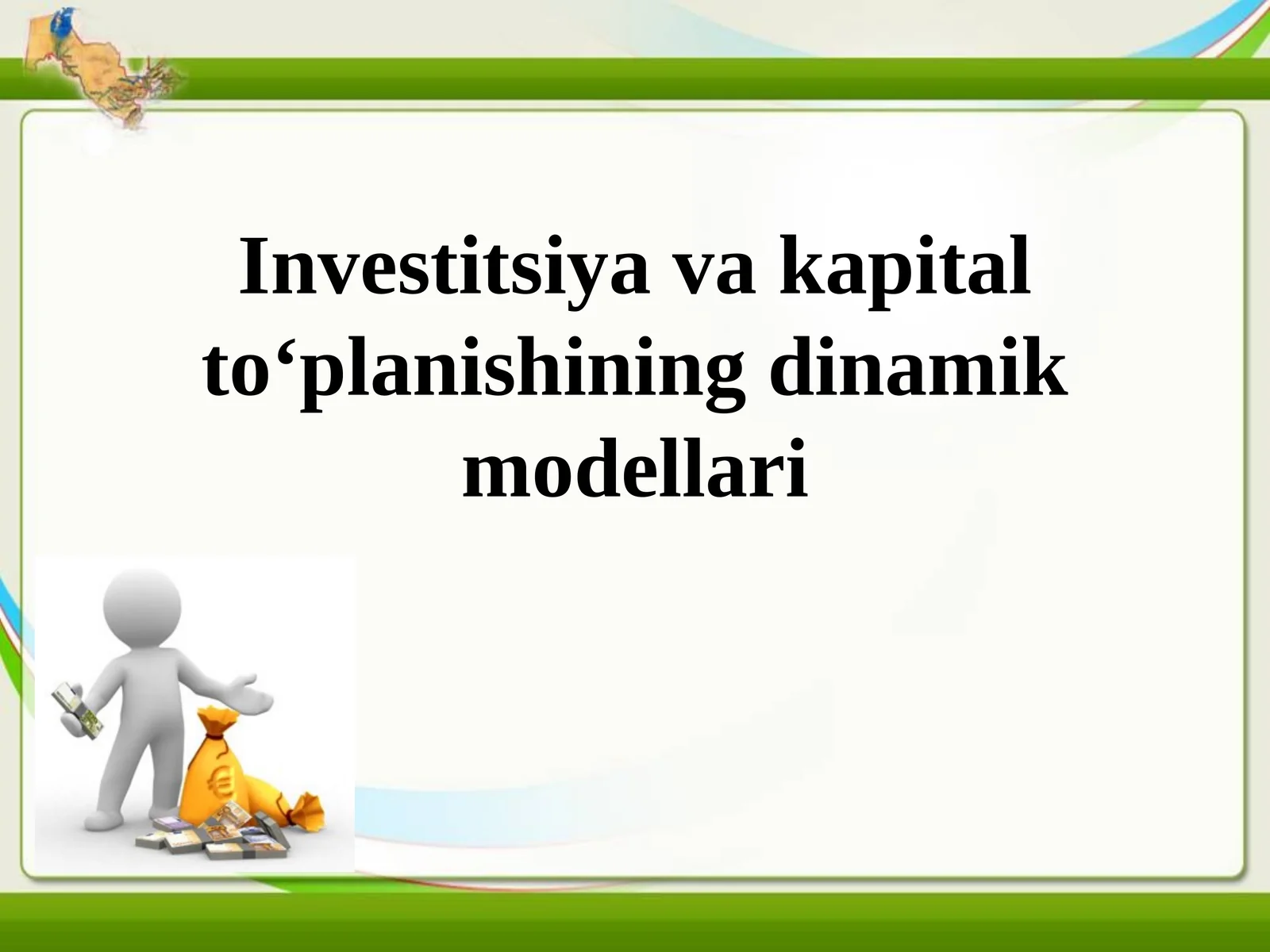 Investitsiya va kapital to‘planishining dinamik modellari